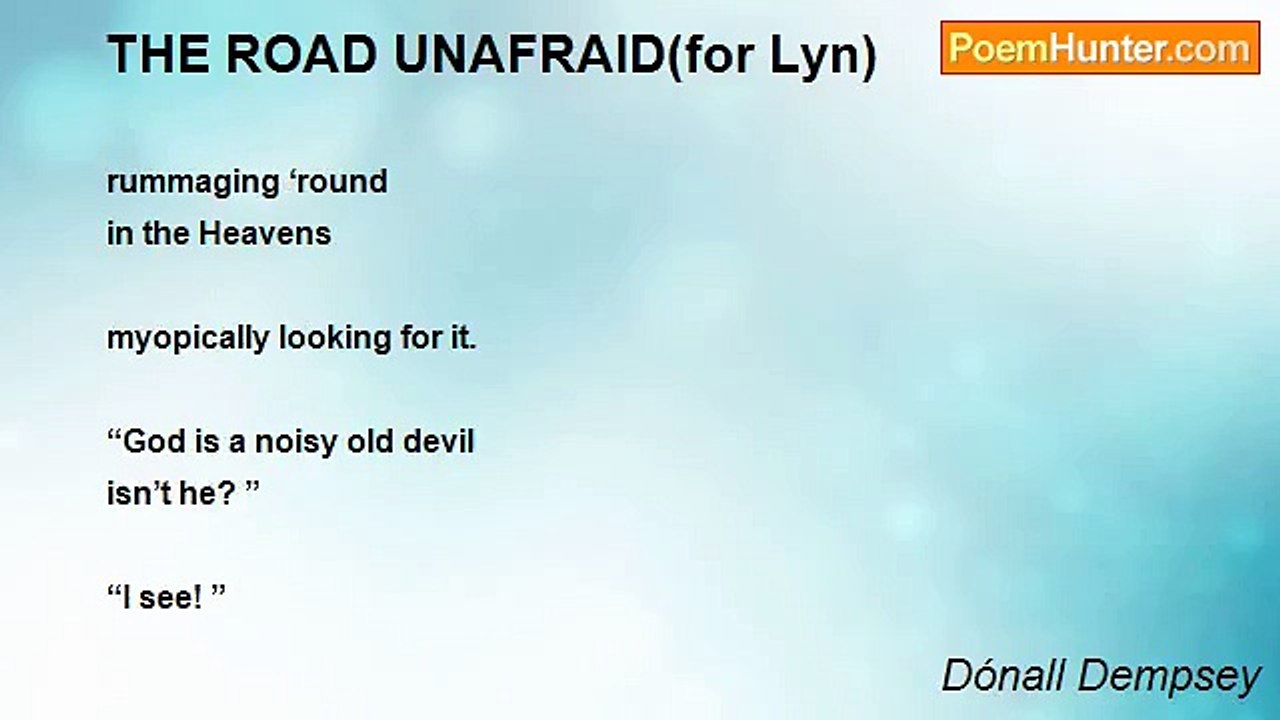 THE ROAD UNAFRAID(for Lyn)

PoemHunter.com

rummaging ‘round
in the Heavens

myopically looking for it.

“God is a noisy old devil
isn’t he? ”

“I see! ”

Dónall Dempsey